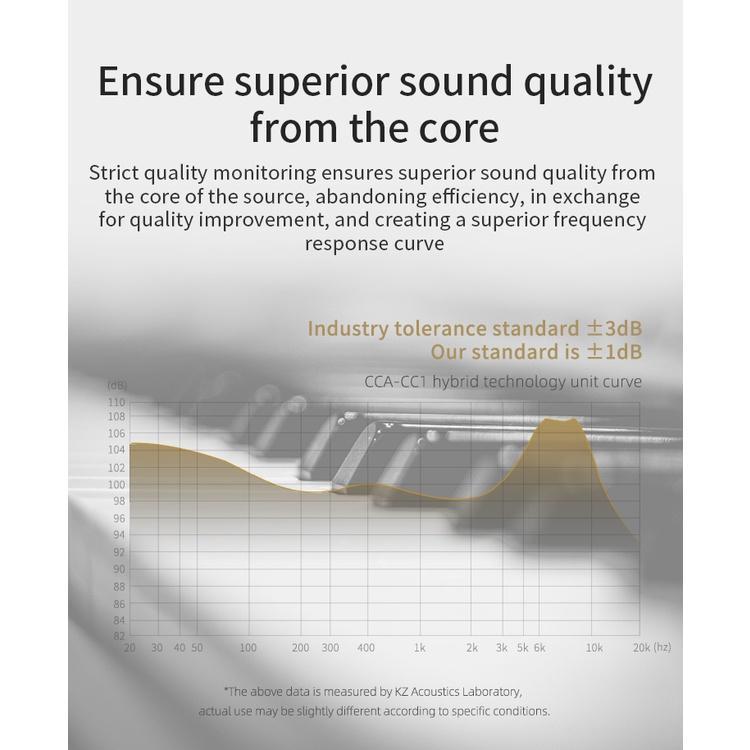 Ensure superior sound quality from the core

Strict quality monitoring ensures superior sound quality from the core of the source, abandoning efficiency, in exchange for quality improvement, and creating a superior frequency response curve

Industry tolerance standard ±3dB
Our standard is ±1dB

CCA-CC1 hybrid technology unit curve

(dB)
110
108
106
104
102
100
98
96
94
92
90
88
86
84
82
20 30 40 50 100 200 300 400 1k 2k 3k 5k 6k 10k 20k (hz)

*The above data is measured by KZ Acoustics Laboratory, actual use may be slightly different according to specific conditions.